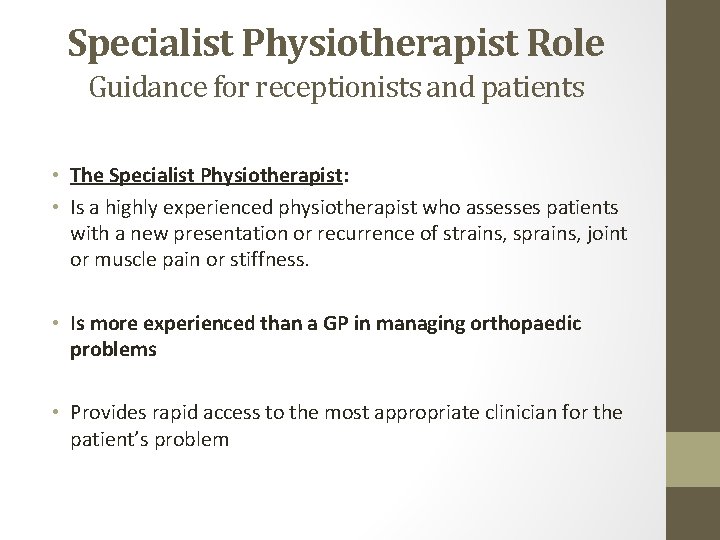 Specialist Physiotherapist Role
Guidance for receptionists and patients

• The Specialist Physiotherapist:
• Is a highly experienced physiotherapist who assesses patients with a new presentation or recurrence of strains, sprains, joint or muscle pain or stiffness.

• Is more experienced than a GP in managing orthopaedic problems

• Provides rapid access to the most appropriate clinician for the patient's problem